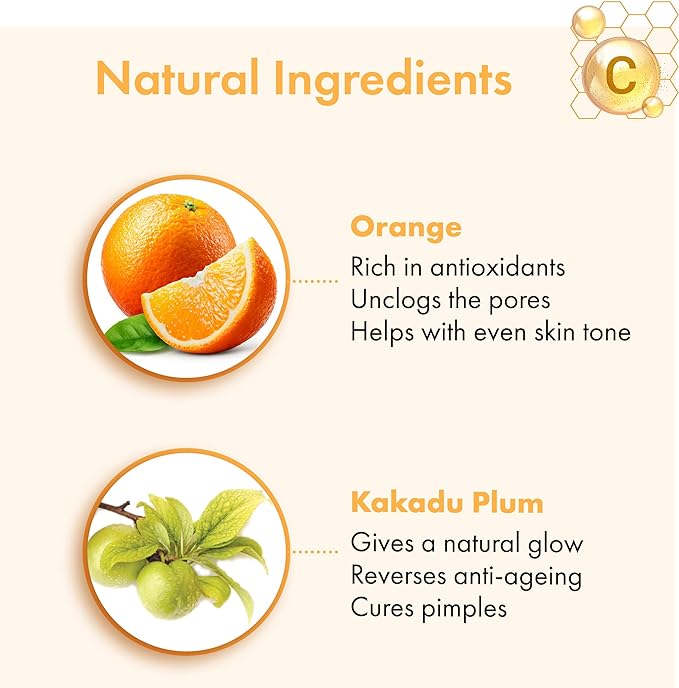 Natural Ingredients

C

Orange
Rich in antioxidants
Unclogs the pores
Helps with even skin tone

Kakadu Plum
Gives a natural glow
Reverses anti-ageing
Cures pimples